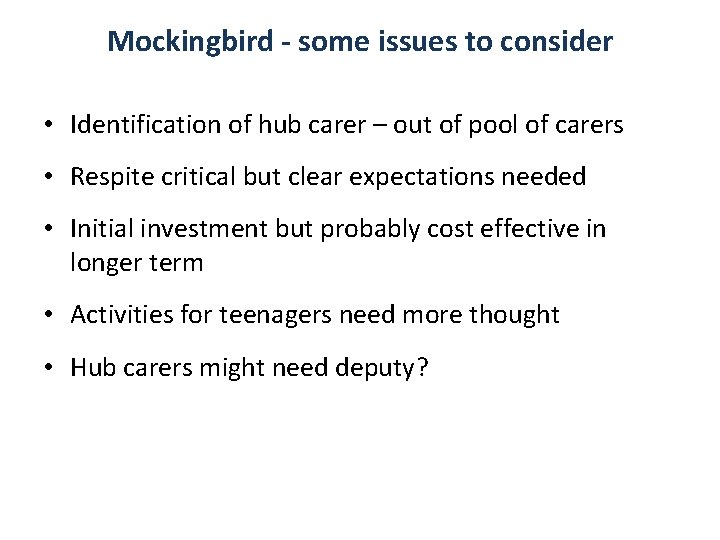 Mockingbird - some issues to consider

• Identification of hub carer – out of pool of carers

• Respite critical but clear expectations needed

• Initial investment but probably cost effective in longer term

• Activities for teenagers need more thought

• Hub carers might need deputy?